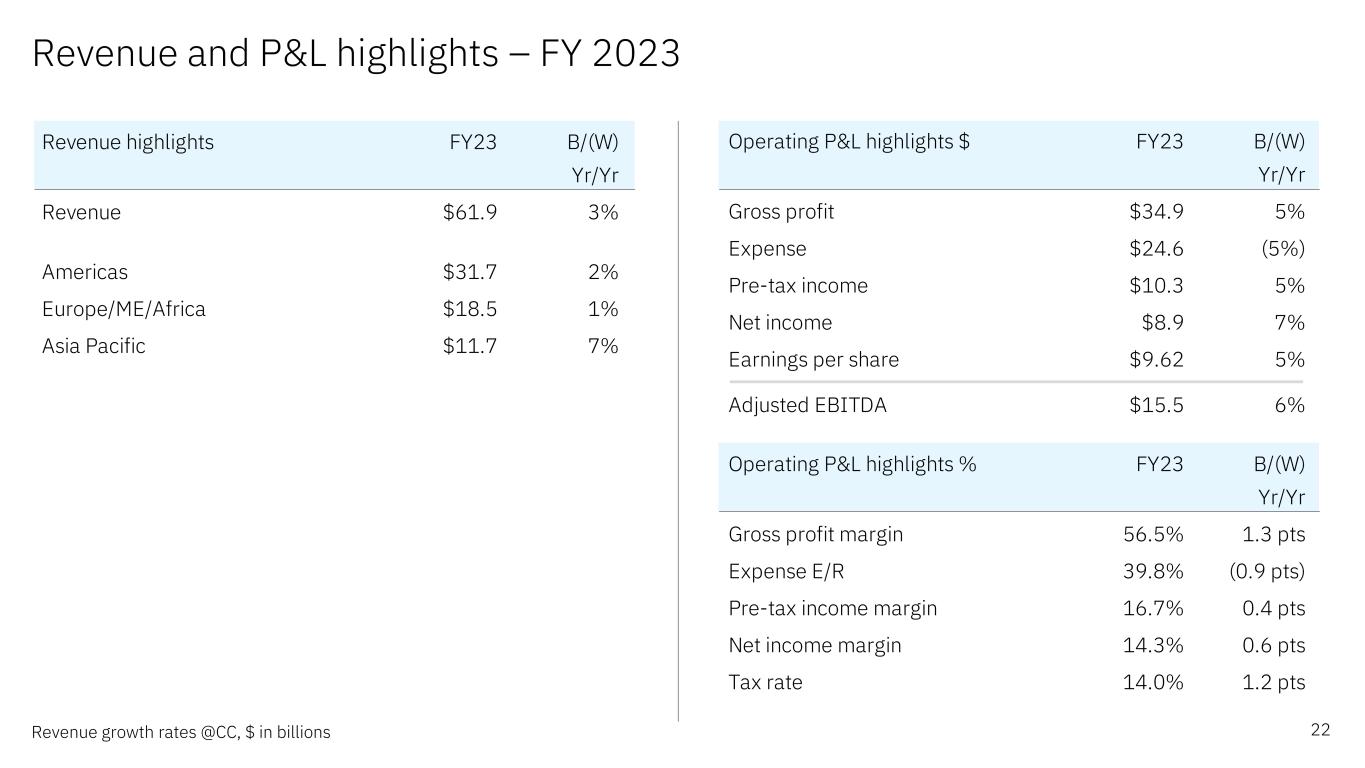 Revenue and P&L highlights – FY 2023

| Revenue highlights | FY23 | B/(W) Yr/Yr |
|---|---|---|
| Revenue | \$61.9 | 3% |
| Americas | \$31.7 | 2% |
| Europe/ME/Africa | \$18.5 | 1% |
| Asia Pacific | \$11.7 | 7% |

| Operating P&L highlights \$ | FY23 | B/(W) Yr/Yr |
|---|---|---|
| Gross profit | \$34.9 | 5% |
| Expense | \$24.6 | (5%) |
| Pre-tax income | \$10.3 | 5% |
| Net income | \$8.9 | 7% |
| Earnings per share | \$9.62 | 5% |
| Adjusted EBITDA | \$15.5 | 6% |

| Operating P&L highlights % | FY23 | B/(W) Yr/Yr |
|---|---|---|
| Gross profit margin | 56.5% | 1.3 pts |
| Expense E/R | 39.8% | (0.9 pts) |
| Pre-tax income margin | 16.7% | 0.4 pts |
| Net income margin | 14.3% | 0.6 pts |
| Tax rate | 14.0% | 1.2 pts |

Revenue growth rates @CC, \$ in billions

22